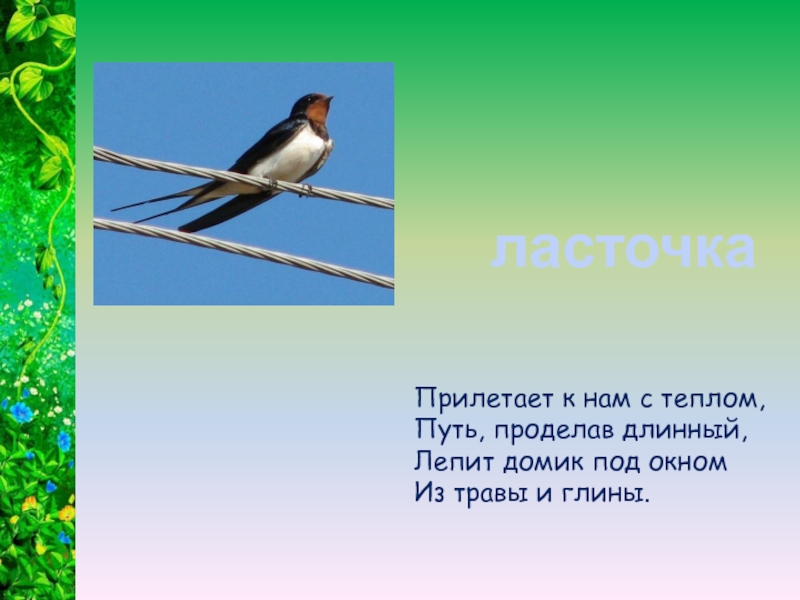 ласточка

Прилетает к нам с теплом,
Путь, проделав длинный,
Лепит домик под окном
Из травы и глины.